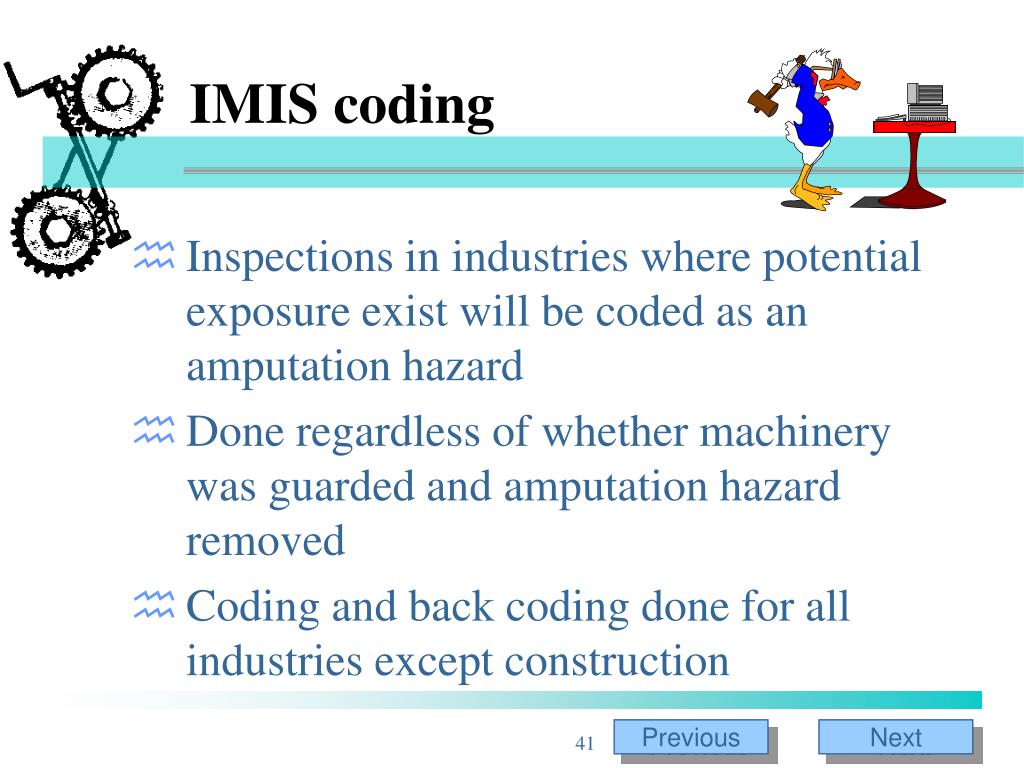 IMIS coding

Inspections in industries where potential exposure exist will be coded as an amputation hazard

Done regardless of whether machinery was guarded and amputation hazard removed

Coding and back coding done for all industries except construction

41

Previous

Next